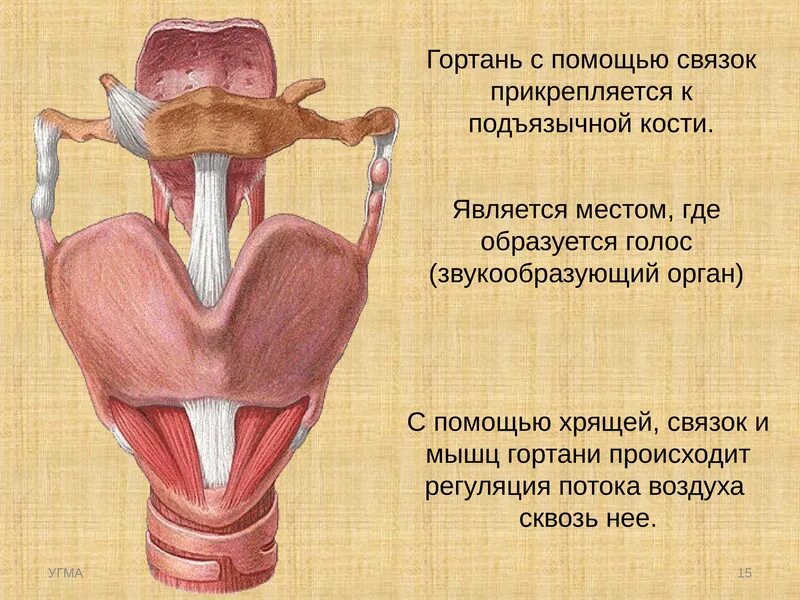 Гортань с помощью связок прикрепляется к подъязычной кости.

Является местом, где образуется голос (звукообразующий орган)

С помощью хрящей, связок и мышц гортани происходит регуляция потока воздуха сквозь нее.

УГМА

15